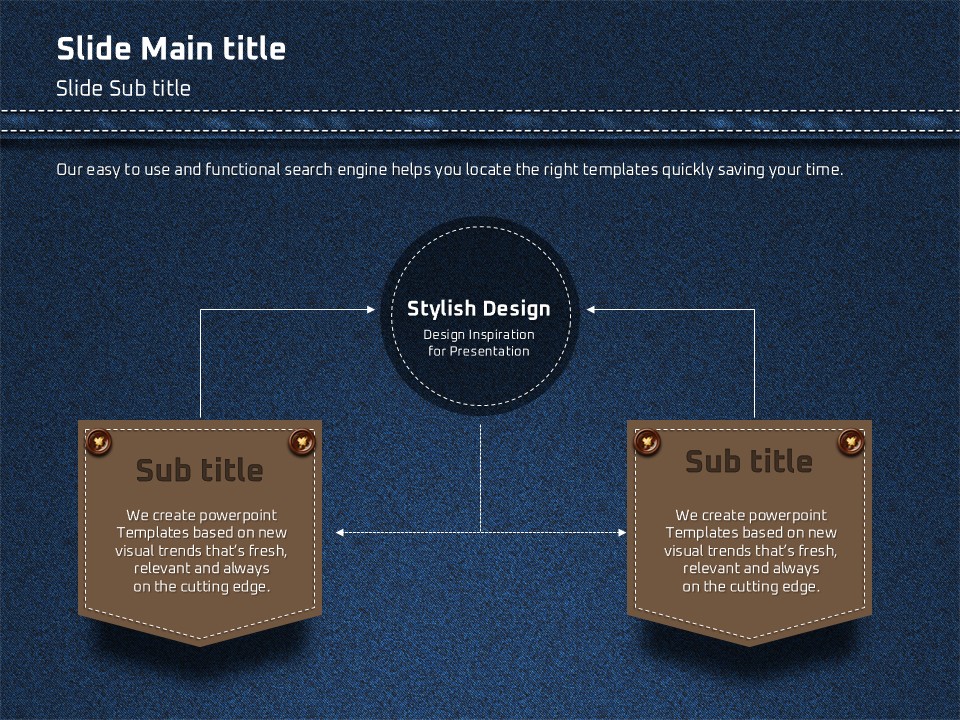 Slide Main title

Slide Sub title

Our easy to use and functional search engine helps you locate the right templates quickly saving your time.

Stylish Design

Design Inspiration for Presentation

Sub title

We create powerpoint Templates based on new visual trends that's fresh, relevant and always on the cutting edge.

Sub title

We create powerpoint Templates based on new visual trends that's fresh, relevant and always on the cutting edge.